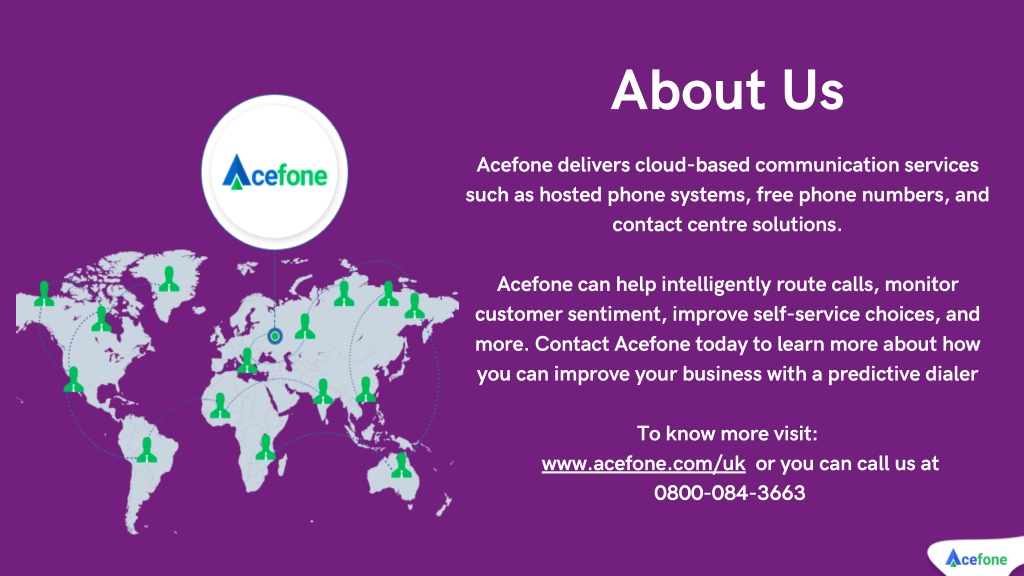 Acefone

About Us

Acefone delivers cloud-based communication services such as hosted phone systems, free phone numbers, and contact centre solutions.

Acefone can help intelligently route calls, monitor customer sentiment, improve self-service choices, and more. Contact Acefone today to learn more about how you can improve your business with a predictive dialer

To know more visit:
www.acefone.com/uk or you can call us at
0800-084-3663

Acefone